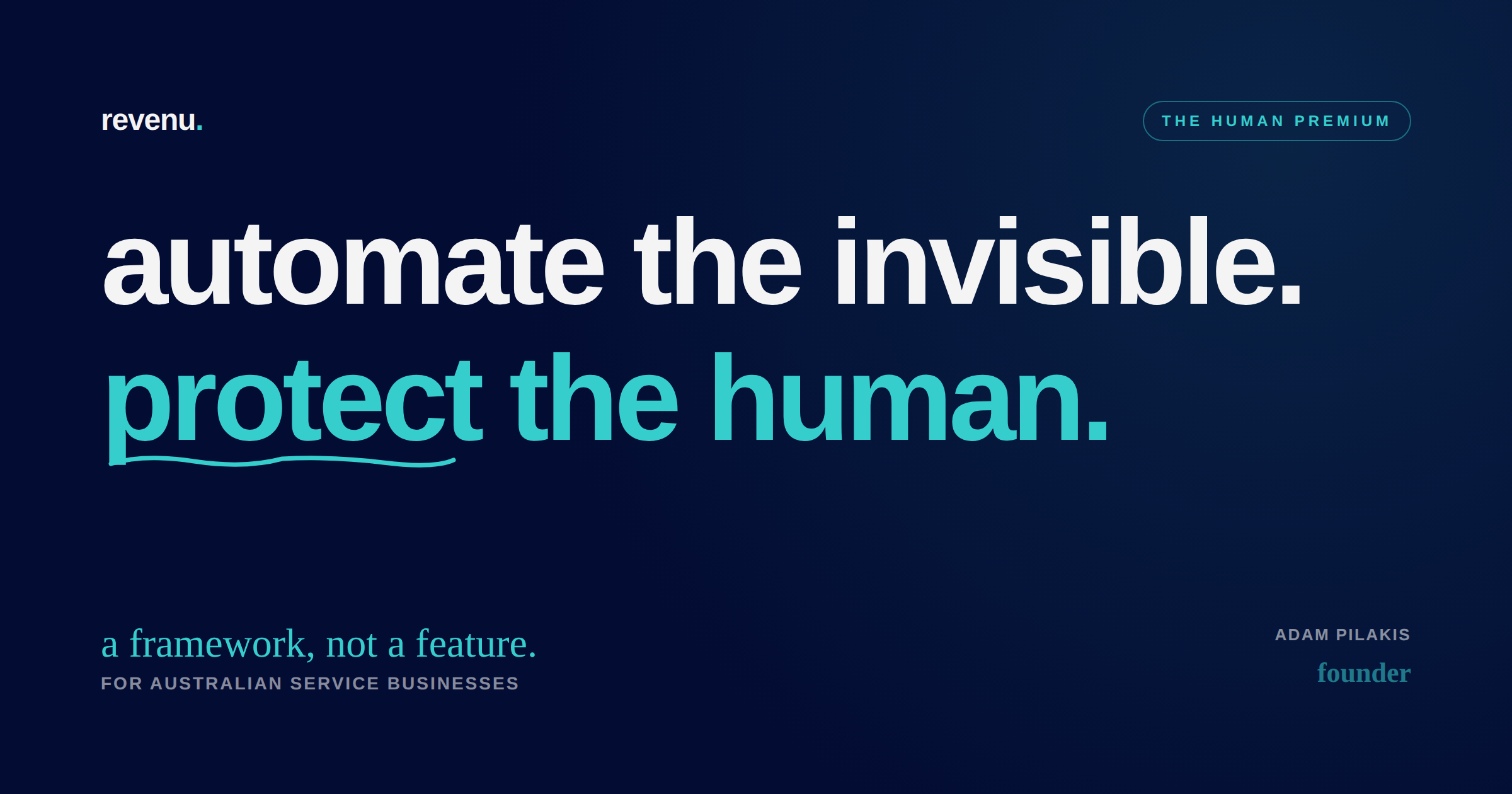 revenu.

THE HUMAN PREMIUM

automate the invisible.
protect the human.

a framework, not a feature.
FOR AUSTRALIAN SERVICE BUSINESSES

ADAM PILAKIS
founder